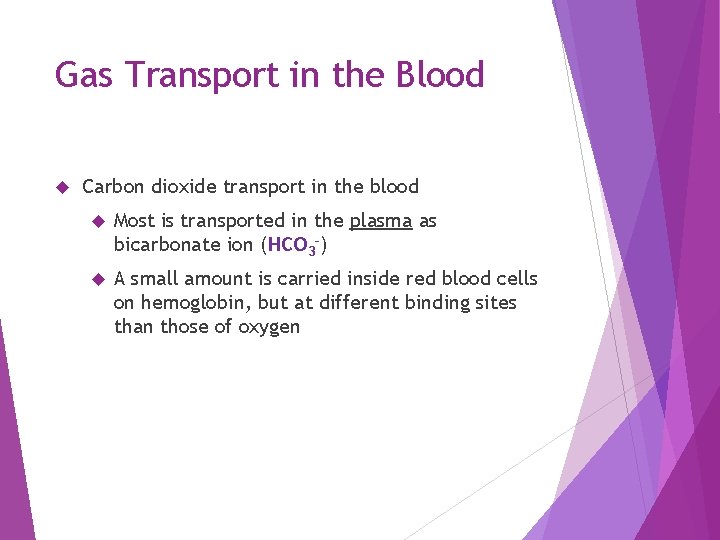 Gas Transport in the Blood

Carbon dioxide transport in the blood

Most is transported in the plasma as bicarbonate ion ($HCO_3^-$)

A small amount is carried inside red blood cells on hemoglobin, but at different binding sites than those of oxygen